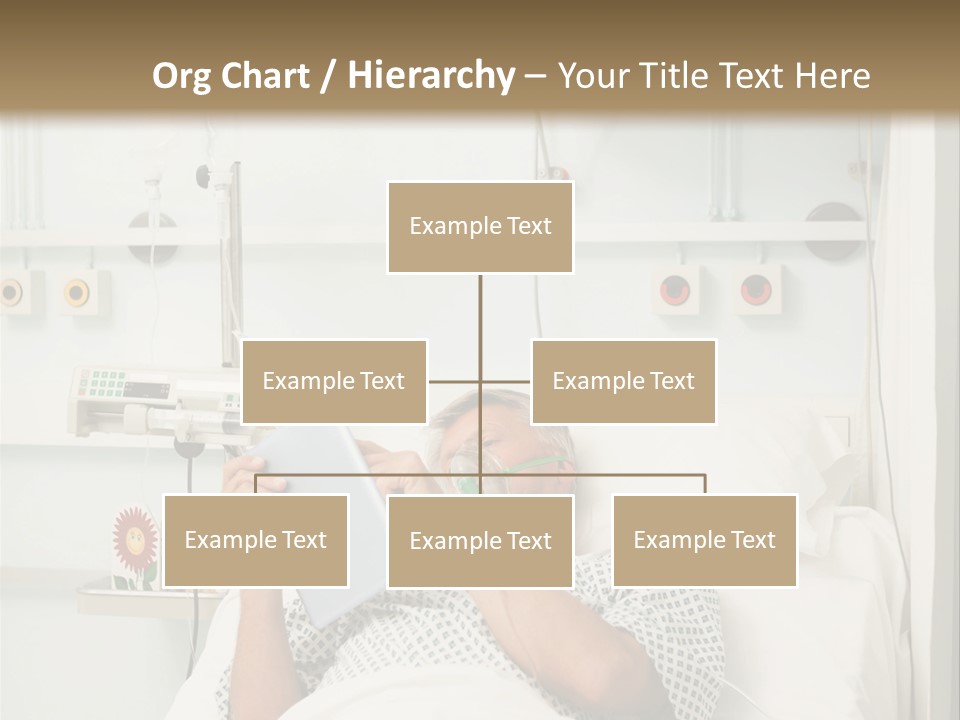 Org Chart / Hierarchy – Your Title Text Here

Example Text

Example Text

Example Text

Example Text

Example Text

Example Text